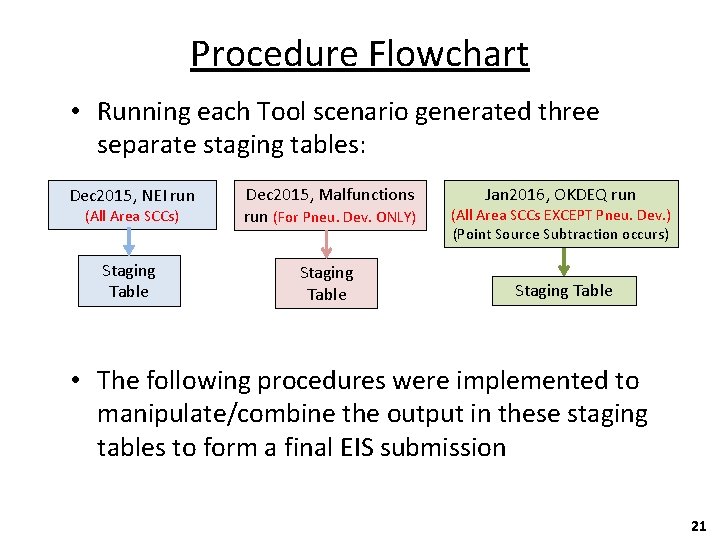 Procedure Flowchart

• Running each Tool scenario generated three separate staging tables:

Dec2015, NEI run (All Area SCCs)

Staging Table

Dec2015, Malfunctions run (For Pneu. Dev. ONLY)

Staging Table

Jan2016, OKDEQ run (All Area SCCs EXCEPT Pneu. Dev.) (Point Source Subtraction occurs)

Staging Table

• The following procedures were implemented to manipulate/combine the output in these staging tables to form a final EIS submission

21